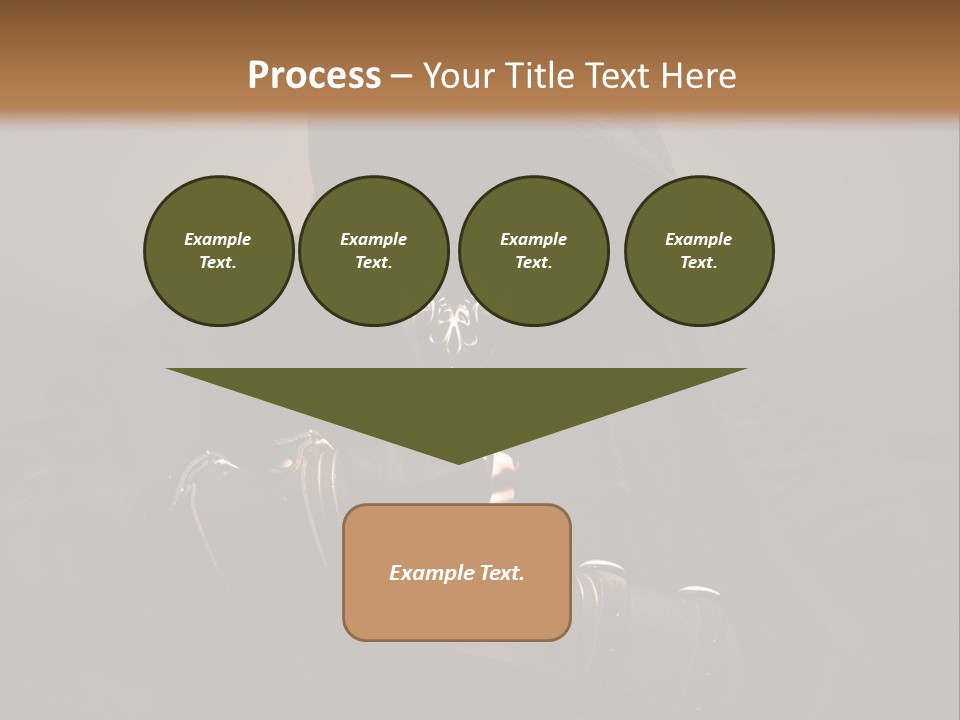 Process – Your Title Text Here

Example Text.

Example Text.

Example Text.

Example Text.

Example Text.